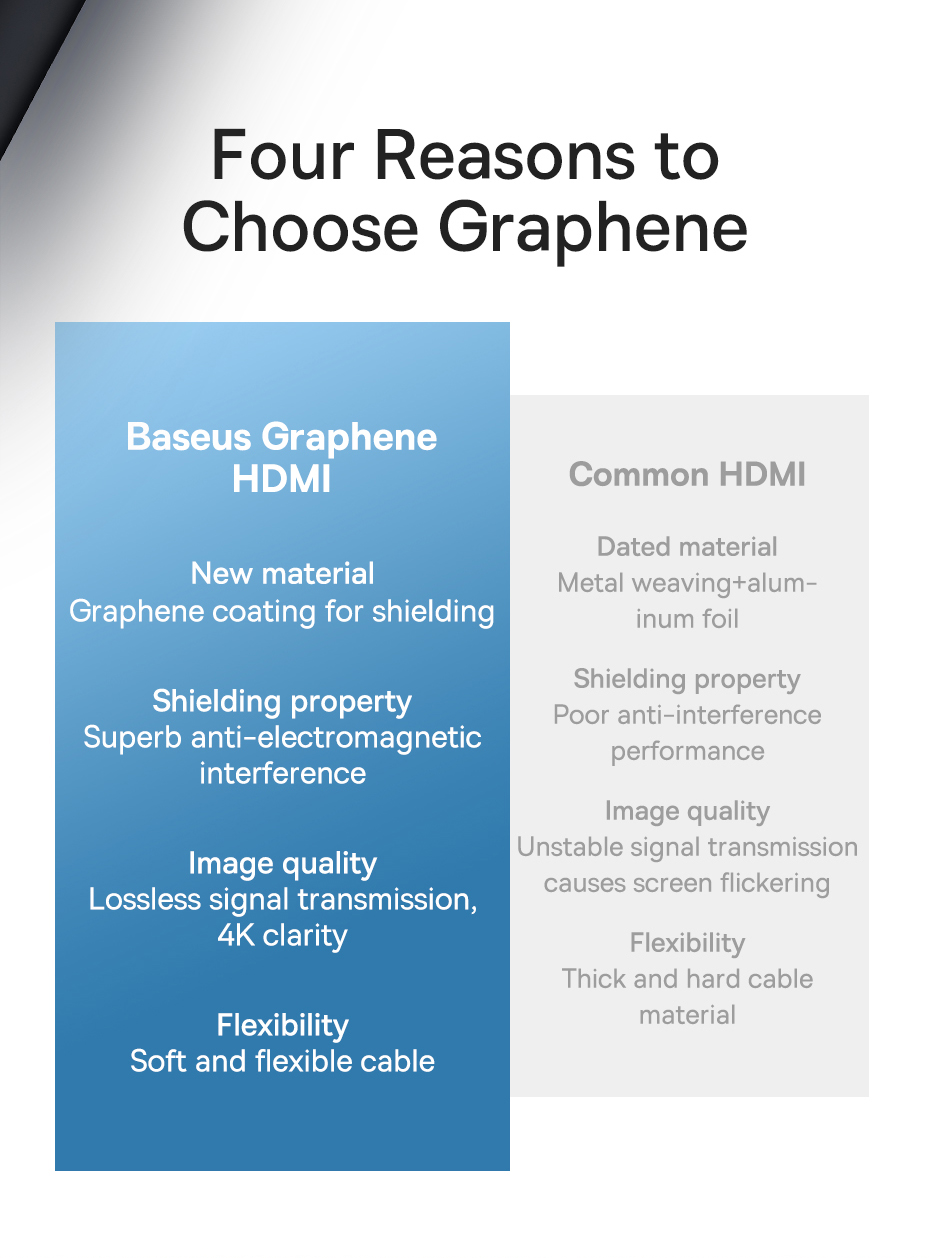 Four Reasons to Choose Graphene

Baseus Graphene HDMI

New material
Graphene coating for shielding

Shielding property
Superb anti-electromagnetic interference

Image quality
Lossless signal transmission, 4K clarity

Flexibility
Soft and flexible cable

Common HDMI

Dated material
Metal weaving+aluminum foil

Shielding property
Poor anti-interference performance

Image quality
Unstable signal transmission causes screen flickering

Flexibility
Thick and hard cable material